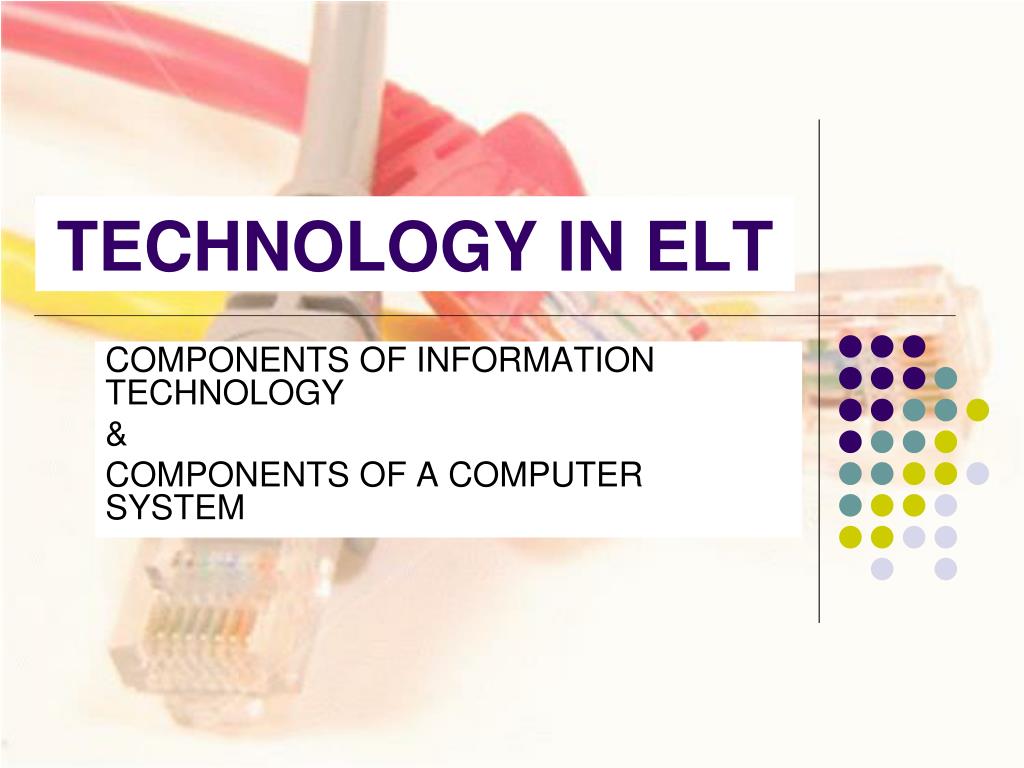 TECHNOLOGY IN ELT

COMPONENTS OF INFORMATION TECHNOLOGY

&

COMPONENTS OF A COMPUTER SYSTEM